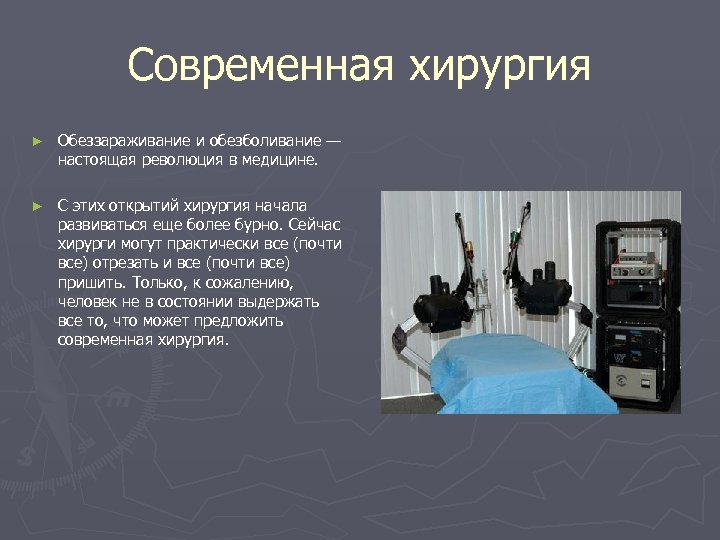 Современная хирургия

► Обеззараживание и обезболивание — настоящая революция в медицине.

► С этих открытий хирургия начала развиваться еще более бурно. Сейчас хирурги могут практически все (почти все) отрезать и все (почти все) пришить. Только, к сожалению, человек не в состоянии выдержать все то, что может предложить современная хирургия.